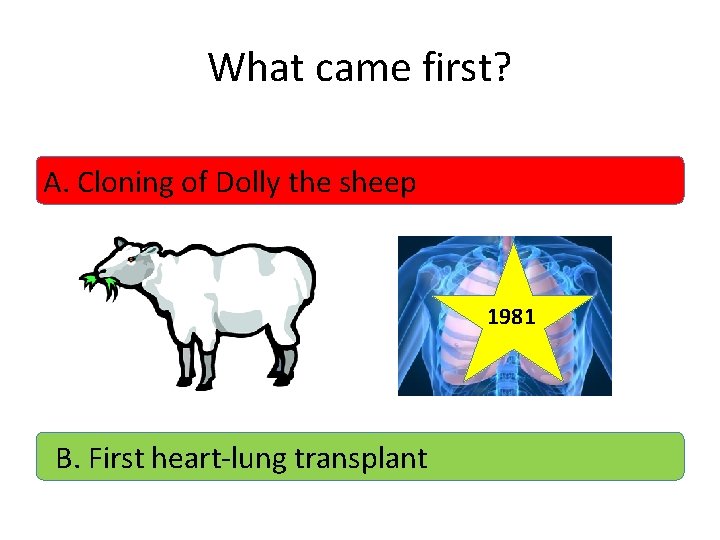 What came first?

A. Cloning of Dolly the sheep

1981

B. First heart-lung transplant